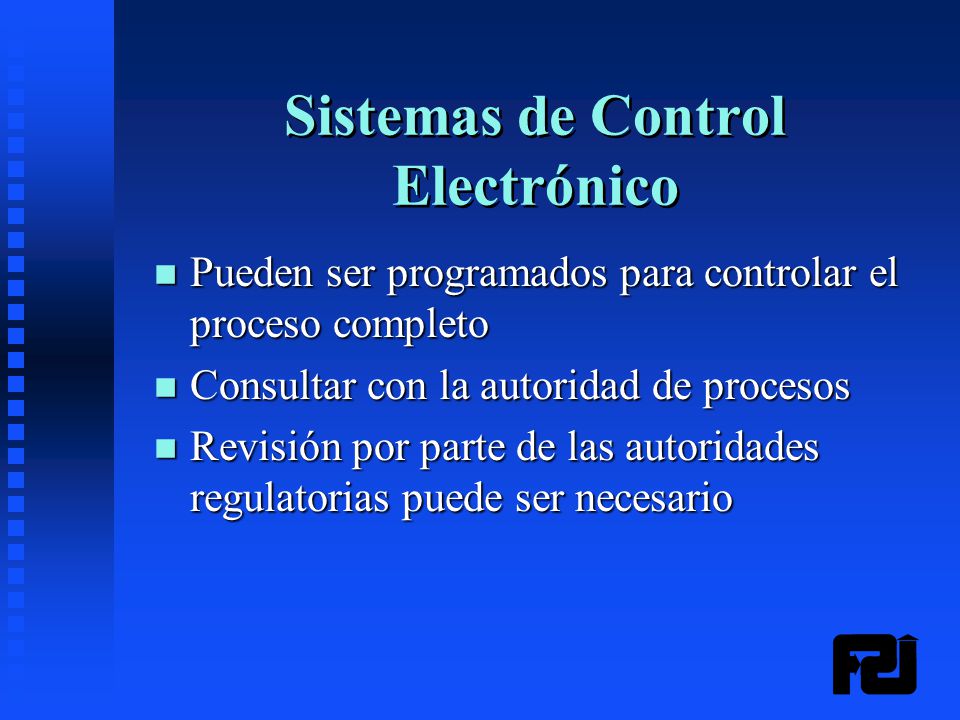 Sistemas de Control Electrónico

- Pueden ser programados para controlar el proceso completo
- Consultar con la autoridad de procesos
- Revisión por parte de las autoridades regulatorias puede ser necesario

FPI